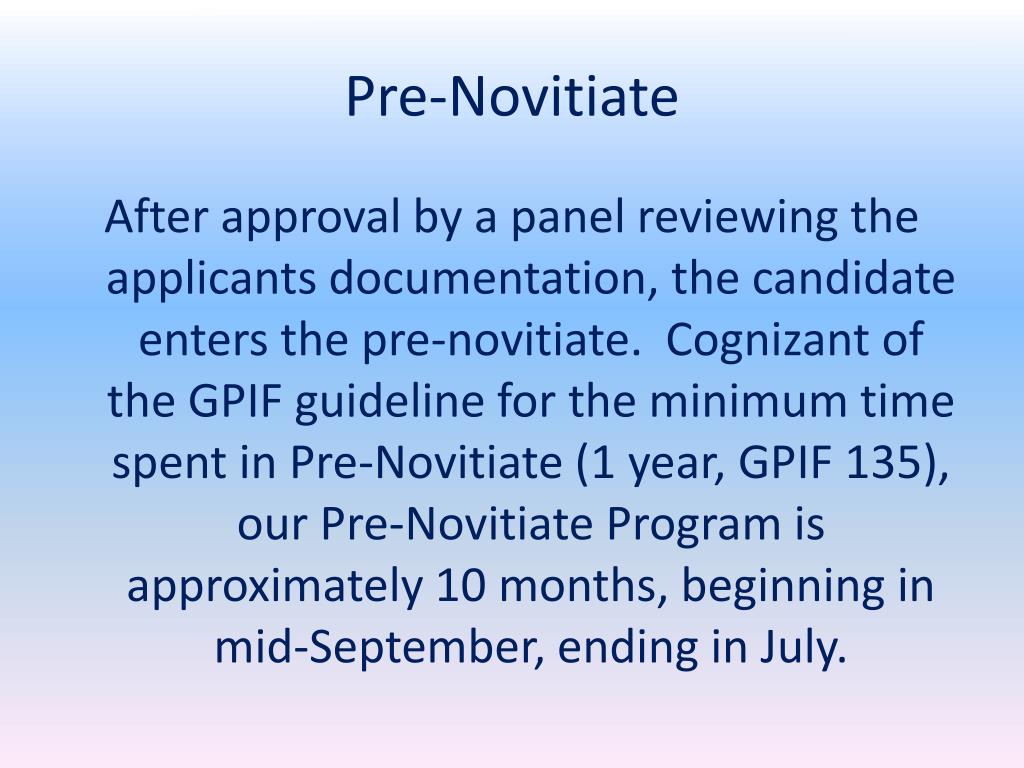 Pre-Novitiate

After approval by a panel reviewing the applicants documentation, the candidate enters the pre-novitiate.  Cognizant of the GPIF guideline for the minimum time spent in Pre-Novitiate (1 year, GPIF 135), our Pre-Novitiate Program is approximately 10 months, beginning in mid-September, ending in July.